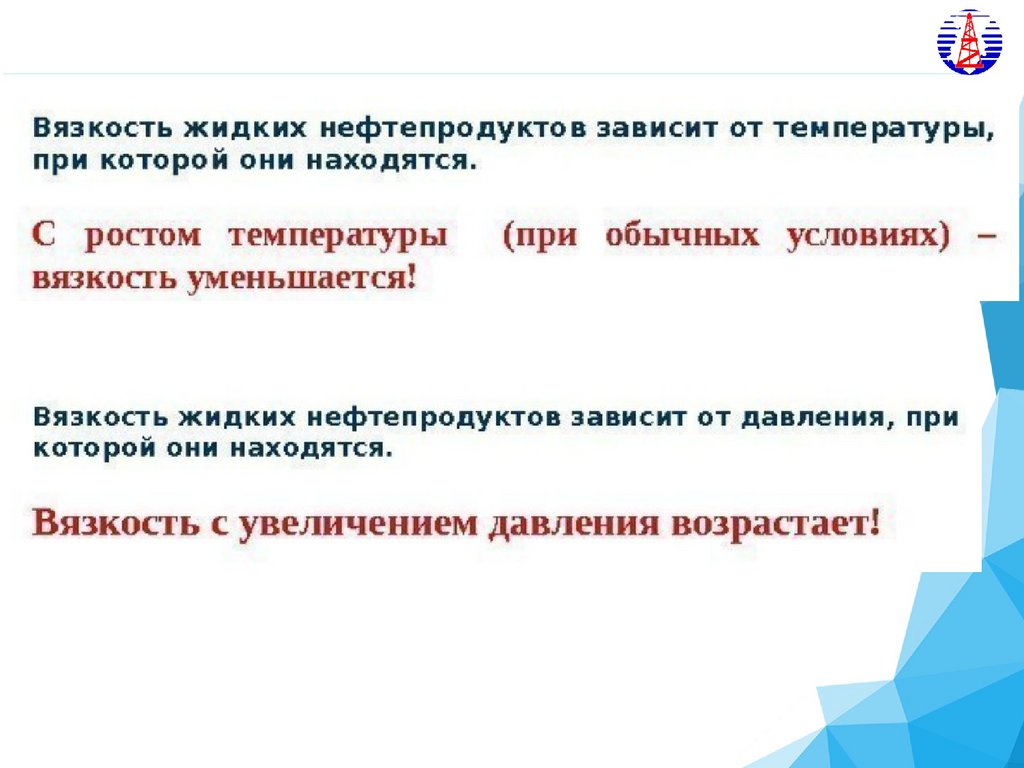 Вязкость жидких нефтепродуктов зависит от температуры, при которой они находятся.

С ростом температуры (при обычных условиях) – вязкость уменьшается!

Вязкость жидких нефтепродуктов зависит от давления, при которой они находятся.

Вязкость с увеличением давления возрастает!